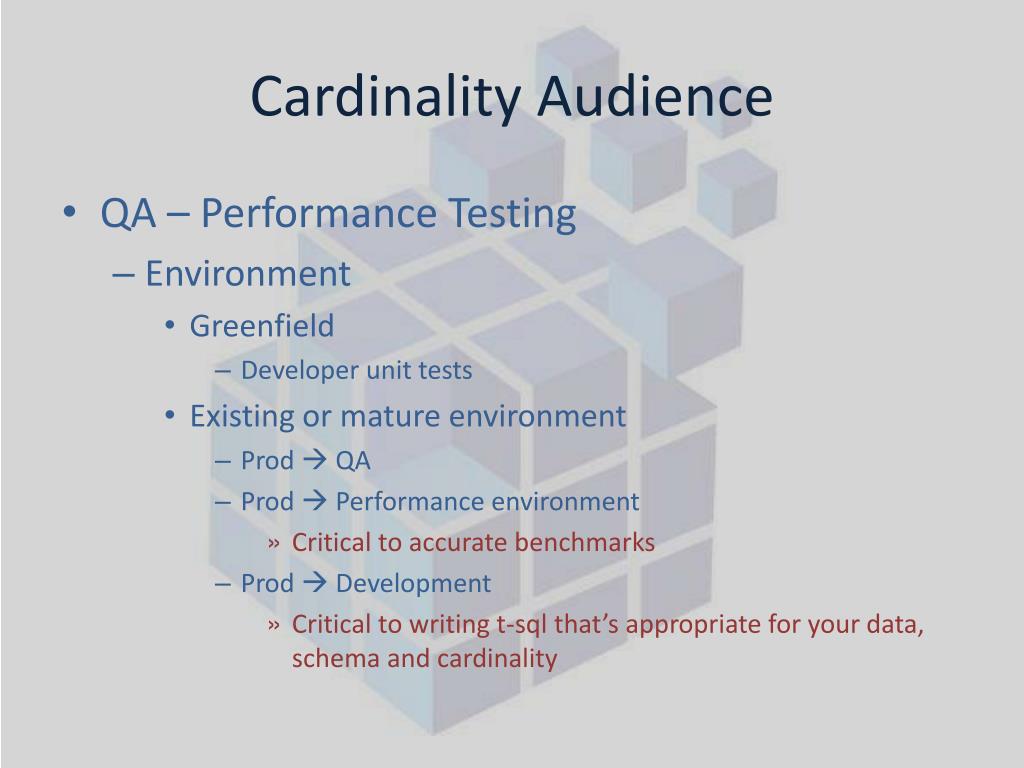 Cardinality Audience

• QA – Performance Testing
– Environment
• Greenfield
– Developer unit tests
• Existing or mature environment
– Prod → QA
– Prod → Performance environment
» Critical to accurate benchmarks
– Prod → Development
» Critical to writing t-sql that's appropriate for your data, schema and cardinality